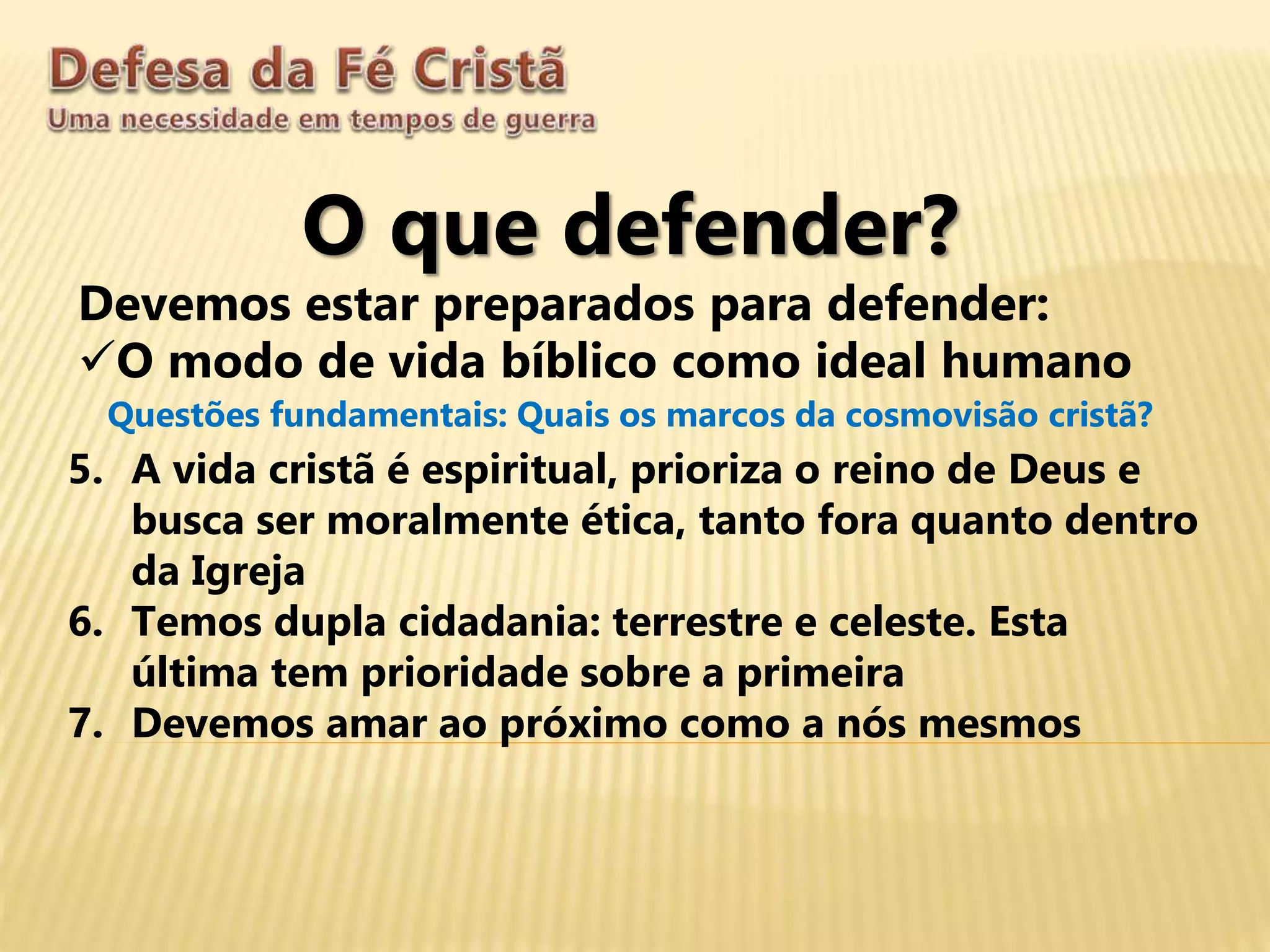 Defesa da Fé Cristã
Uma necessidade em tempos de guerra

O que defender?

Devemos estar preparados para defender:
✓O modo de vida bíblico como ideal humano

Questões fundamentais: Quais os marcos da cosmovisão cristã?

5. A vida cristã é espiritual, prioriza o reino de Deus e busca ser moralmente ética, tanto fora quanto dentro da Igreja
6. Temos dupla cidadania: terrestre e celeste. Esta última tem prioridade sobre a primeira
7. Devemos amar ao próximo como a nós mesmos